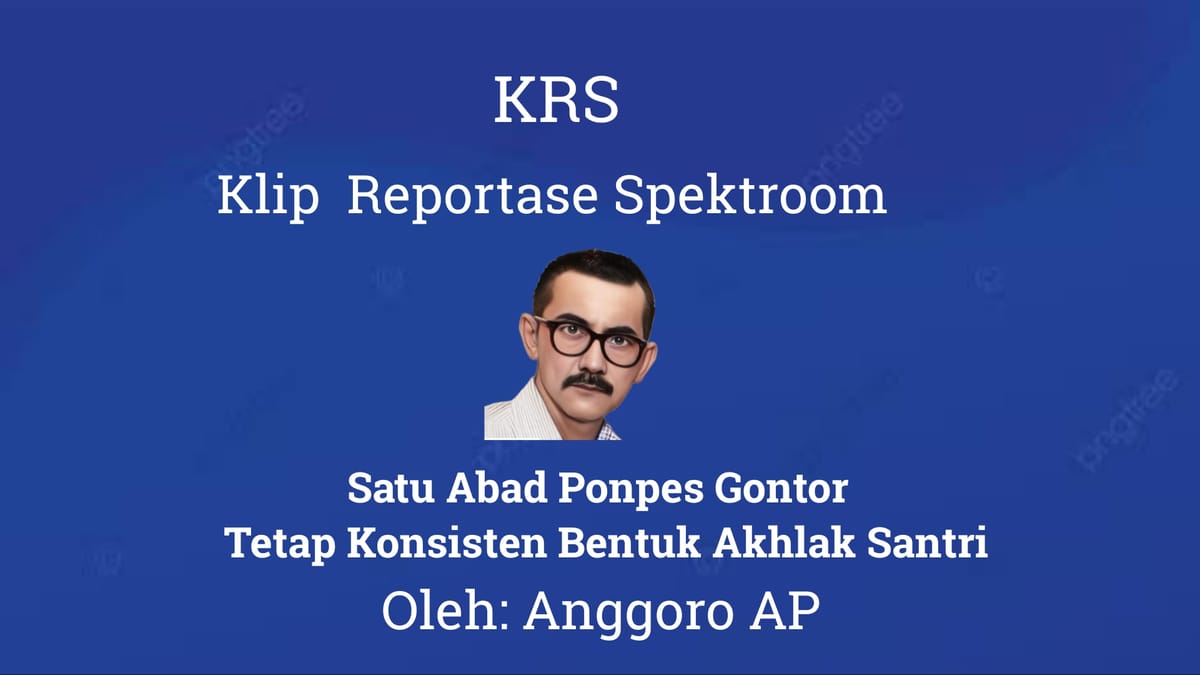 KRS

Klip Reportase Spektroom

Satu Abad Ponpes Gontor
Tetap Konsisten Bentuk Akhlak Santri

Oleh: Anggoro AP